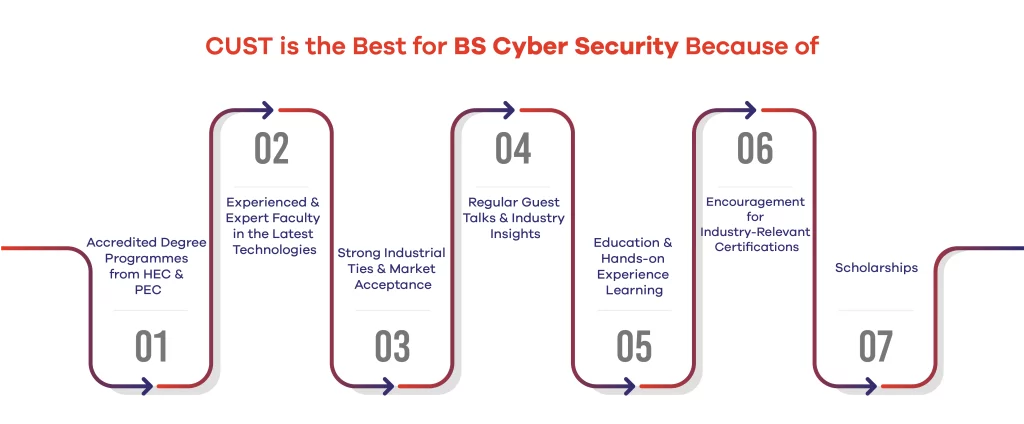 CUST is the Best for BS Cyber Security Because of

Accredited Degree Programmes from HEC & PEC

01

02

Experienced & Expert Faculty in the Latest Technologies

Strong Industrial Ties & Market Acceptance

03

04

Regular Guest Talks & Industry Insights

Education & Hands-on Experience Learning

05

06

Encouragement for Industry-Relevant Certifications

Scholarships

07